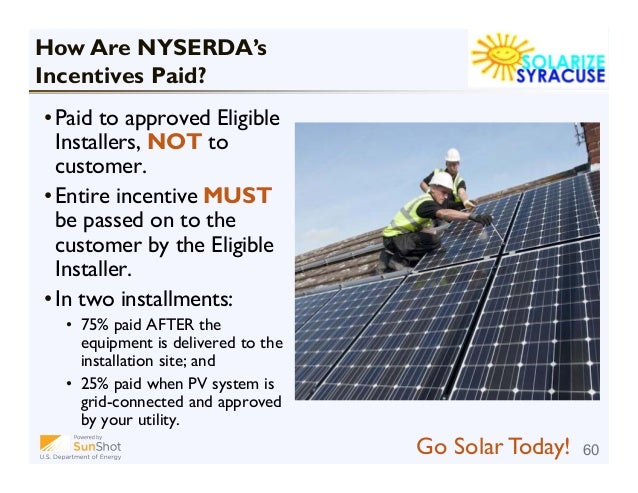 How Are NYSERDA's Incentives Paid?

SOLARIZE SYRACUSE

• Paid to approved Eligible Installers, NOT to customer.

• Entire incentive MUST be passed on to the customer by the Eligible Installer.

• In two installments:
  • 75% paid AFTER the equipment is delivered to the installation site; and
  • 25% paid when PV system is grid-connected and approved by your utility.

Powered by SunShot U.S. Department of Energy

Go Solar Today! 60